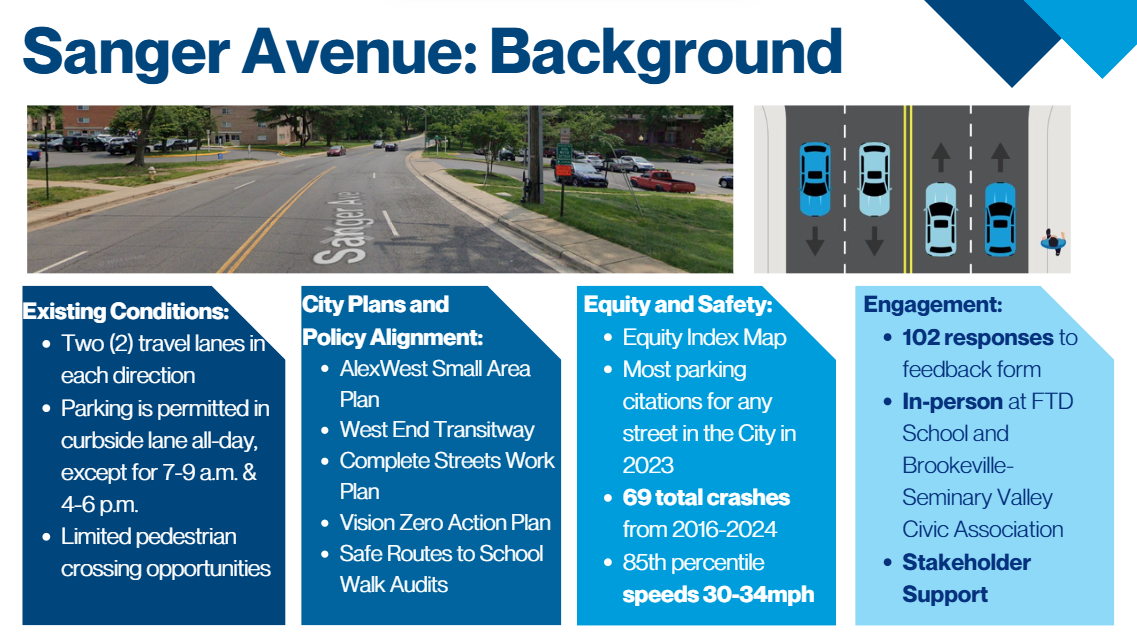 Sanger Avenue: Background

Sanger Ave

Existing Conditions:
- Two (2) travel lanes in each direction
- Parking is permitted in curbside lane all-day, except for 7-9 a.m. & 4-6 p.m.
- Limited pedestrian crossing opportunities

City Plans and Policy Alignment:
- AlexWest Small Area Plan
- West End Transitway
- Complete Streets Work Plan
- Vision Zero Action Plan
- Safe Routes to School Walk Audits

Equity and Safety:
- Equity Index Map
- Most parking citations for any street in the City in 2023
- 69 total crashes from 2016-2024
- 85th percentile speeds 30-34mph

Engagement:
- 102 responses to feedback form
- In-person at FTD School and Brookeville-Seminary Valley Civic Association
- Stakeholder Support